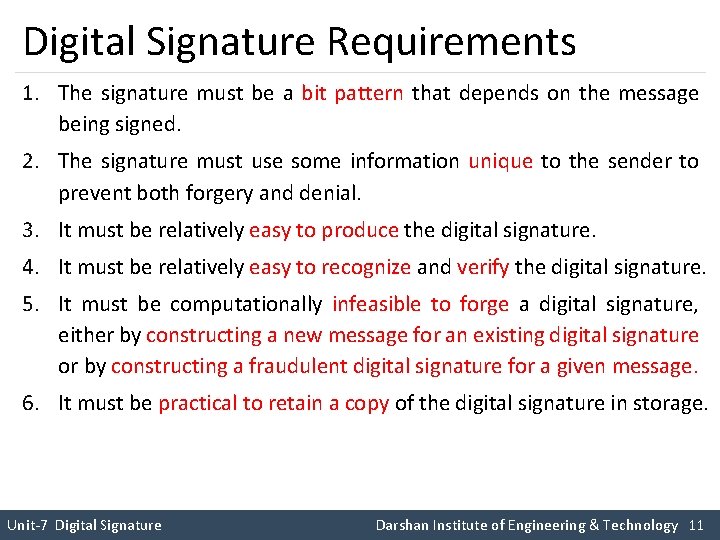 Digital Signature Requirements

1. The signature must be a bit pattern that depends on the message being signed.

2. The signature must use some information unique to the sender to prevent both forgery and denial.

3. It must be relatively easy to produce the digital signature.

4. It must be relatively easy to recognize and verify the digital signature.

5. It must be computationally infeasible to forge a digital signature, either by constructing a new message for an existing digital signature or by constructing a fraudulent digital signature for a given message.

6. It must be practical to retain a copy of the digital signature in storage.

Unit-7 Digital Signature

Darshan Institute of Engineering & Technology 11